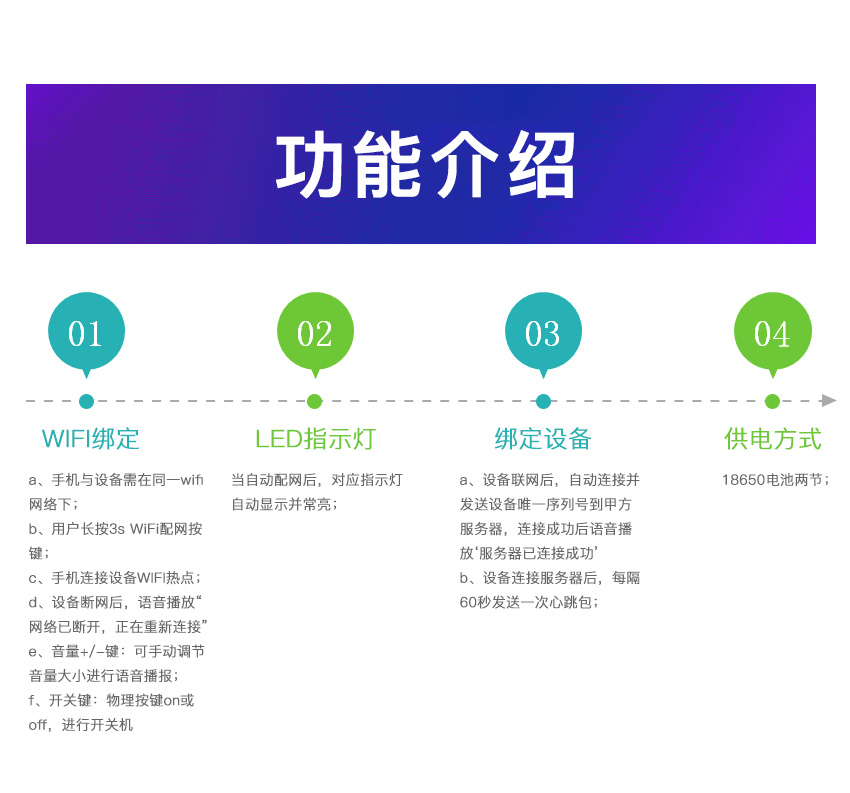 功能介绍

01

WIFI绑定

a、手机与设备需在同一wifi网络下；
b、用户长按3s WiFi配网按键；
c、手机连接设备WIFI热点；
d、设备断网后，语音播放“网络已断开，正在重新连接”
e、音量+/-键：可手动调节音量大小进行语音播报；
f、开关键：物理按键on或off，进行开关机

02

LED指示灯

当自动配网后，对应指示灯自动显示并常亮；

03

绑定设备

a、设备联网后，自动连接并发送设备唯一序列号到甲方服务器，连接成功后语音播放‘服务器已连接成功’
b、设备连接服务器后，每隔60秒发送一次心跳包；

04

供电方式

18650电池两节；